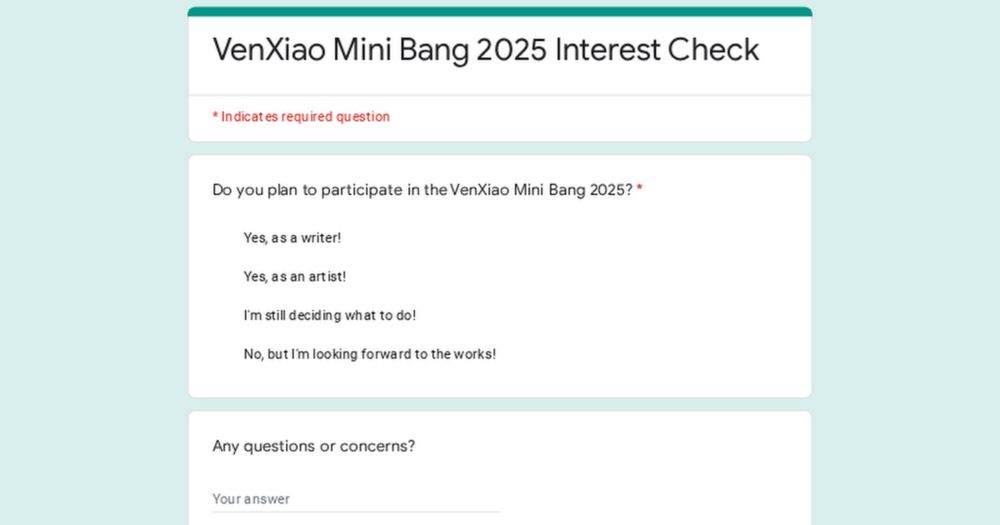 VenXiao Mini Bang 2025 Interest Check

* Indicates required question

Do you plan to participate in the VenXiao Mini Bang 2025? *

Yes, as a writer!

Yes, as an artist!

I'm still deciding what to do!

No, but I'm looking forward to the works!

Any questions or concerns?

Your answer